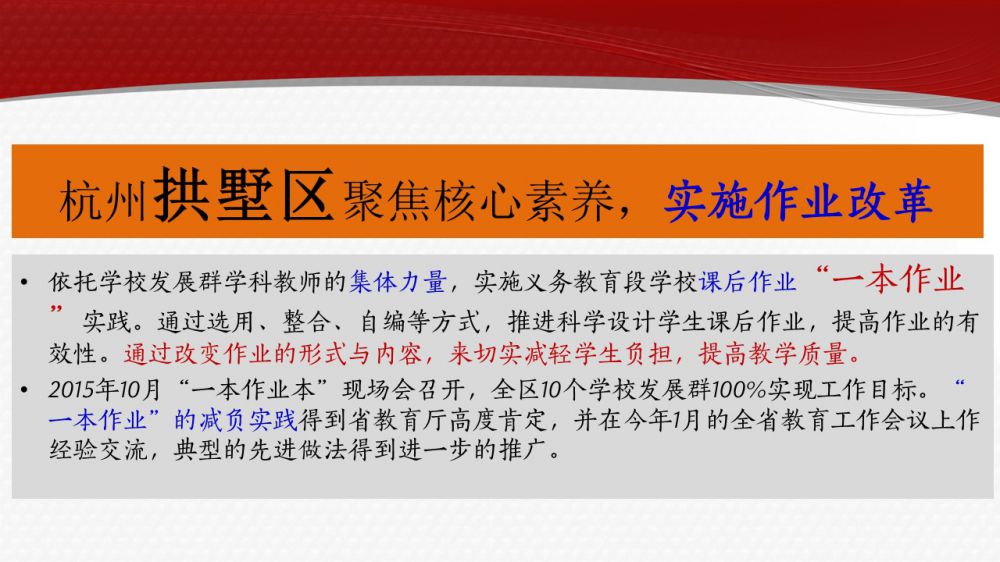 杭州拱墅区聚焦核心素养，实施作业改革

• 依托学校发展群学科教师的集体力量，实施义务教育段学校课后作业“一本作业”实践。通过选用、整合、自编等方式，推进科学设计学生课后作业，提高作业的有效性。通过改变作业的形式与内容，来切实减轻学生负担，提高教学质量。

• 2015年10月“一本作业本”现场会召开，全区10个学校发展群100%实现工作目标。“一本作业”的减负实践得到省教育厅高度肯定，并在今年1月的全省教育工作会议上作经验交流，典型的先进做法得到进一步的推广。